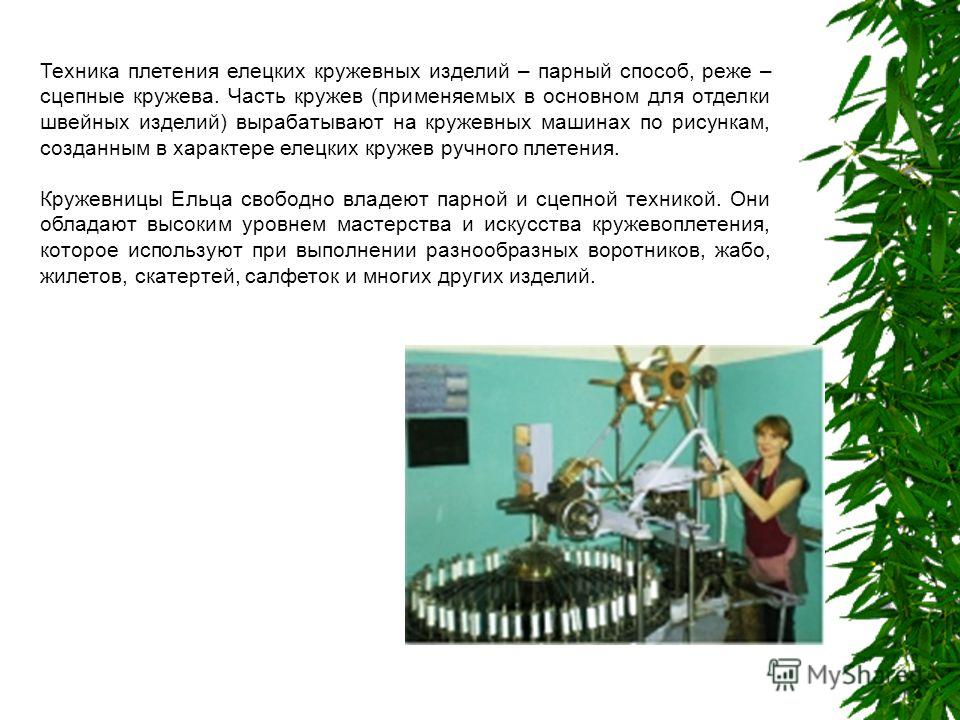 Техника плетения елецких кружевных изделий – парный способ, реже – сцепные кружева. Часть кружев (применяемых в основном для отделки швейных изделий) вырабатывают на кружевных машинах по рисункам, созданным в характере елецких кружев ручного плетения.

Кружевницы Ельца свободно владеют парной и сцепной техникой. Они обладают высоким уровнем мастерства и искусства кружевоплетения, которое используют при выполнении разнообразных воротников, жабо, жилетов, скатертей, салфеток и многих других изделий.

MyShared